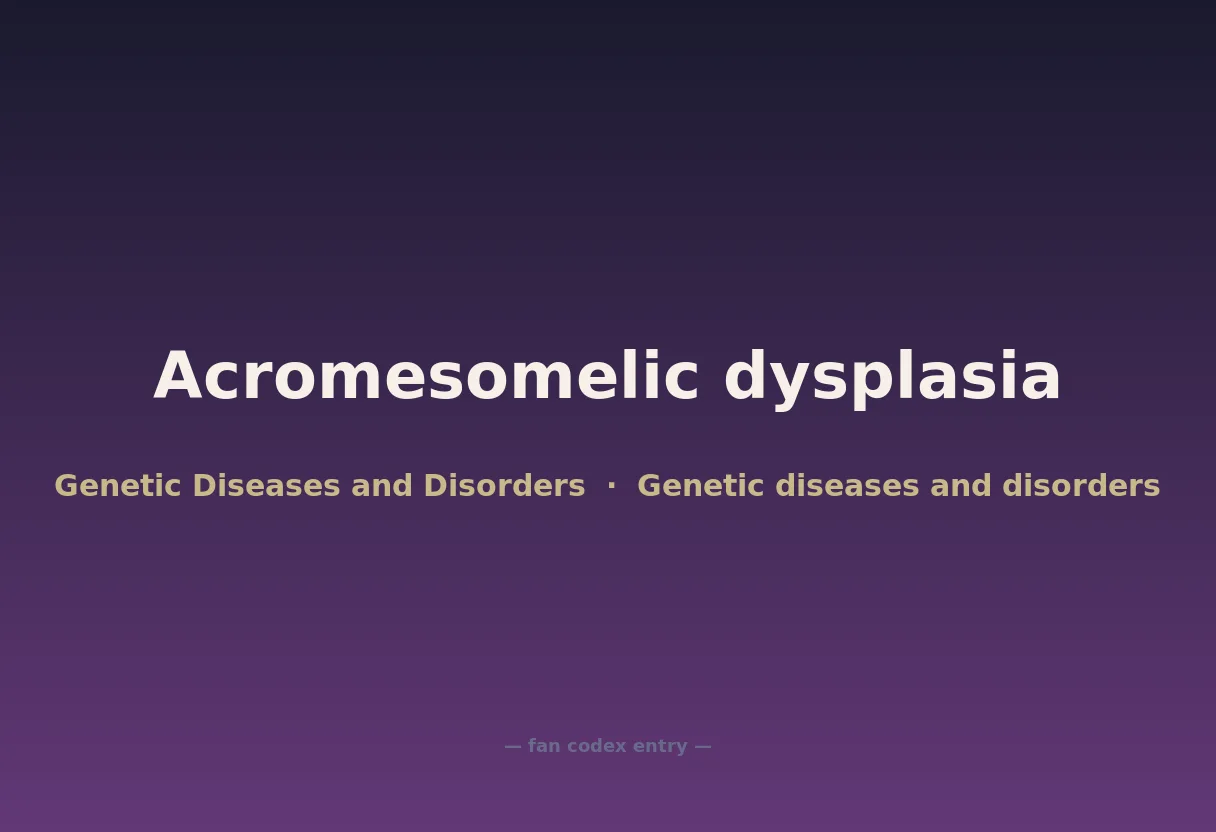 Acromesomelic dysplasia

Genetic Diseases and Disorders · Genetic diseases and disorders

— fan codex entry —